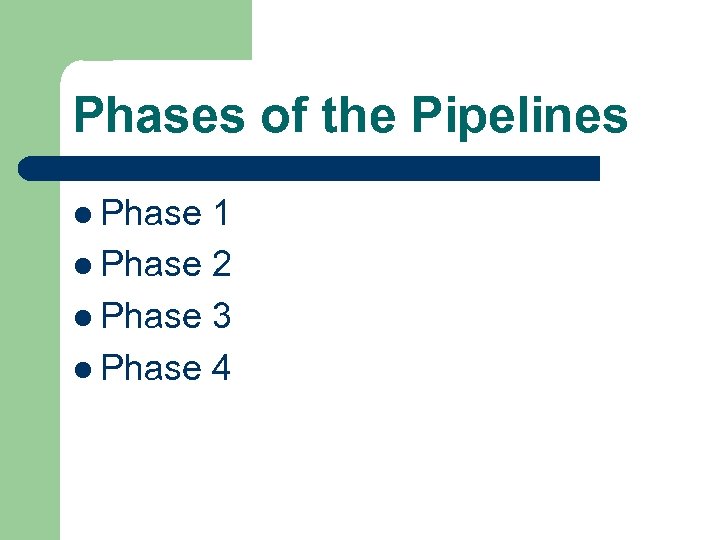 Phases of the Pipelines

- Phase 1
- Phase 2
- Phase 3
- Phase 4